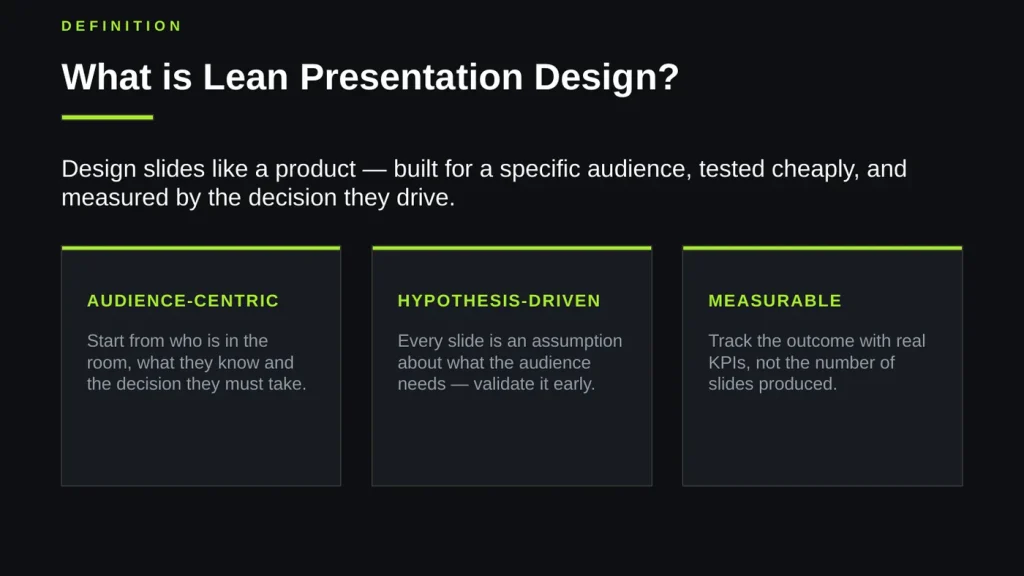 DEFINITION

What is Lean Presentation Design?

Design slides like a product — built for a specific audience, tested cheaply, and measured by the decision they drive.

AUDIENCE-CENTRIC

Start from who is in the room, what they know and the decision they must take.

HYPOTHESIS-DRIVEN

Every slide is an assumption about what the audience needs — validate it early.

MEASURABLE

Track the outcome with real KPIs, not the number of slides produced.